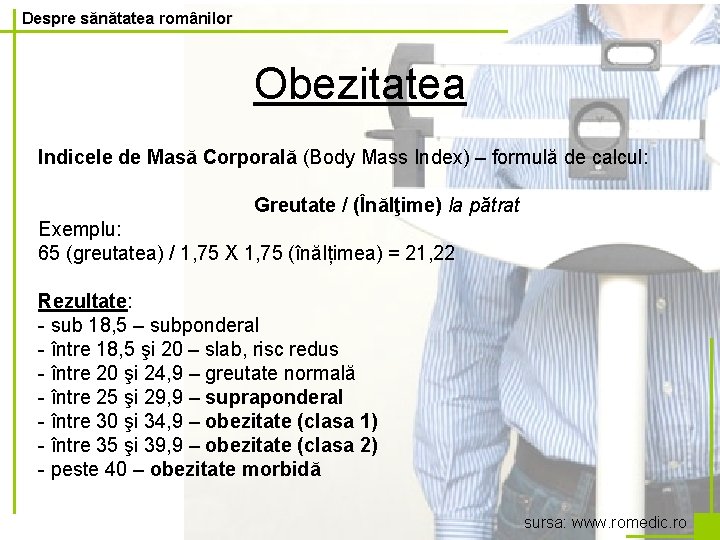 Despre sănătatea românilor

Obezitatea

Indicele de Masă Corporală (Body Mass Index) – formulă de calcul:

Greutate / (Înălţime) la pătrat

Exemplu:
65 (greutatea) / 1,75 X 1,75 (înălțimea) = 21,22

Rezultate:
- sub 18,5 – subponderal
- între 18,5 şi 20 – slab, risc redus
- între 20 şi 24,9 – greutate normală
- între 25 şi 29,9 – supraponderal
- între 30 şi 34,9 – obezitate (clasa 1)
- între 35 şi 39,9 – obezitate (clasa 2)
- peste 40 – obezitate morbidă

sursa: www.romedic.ro